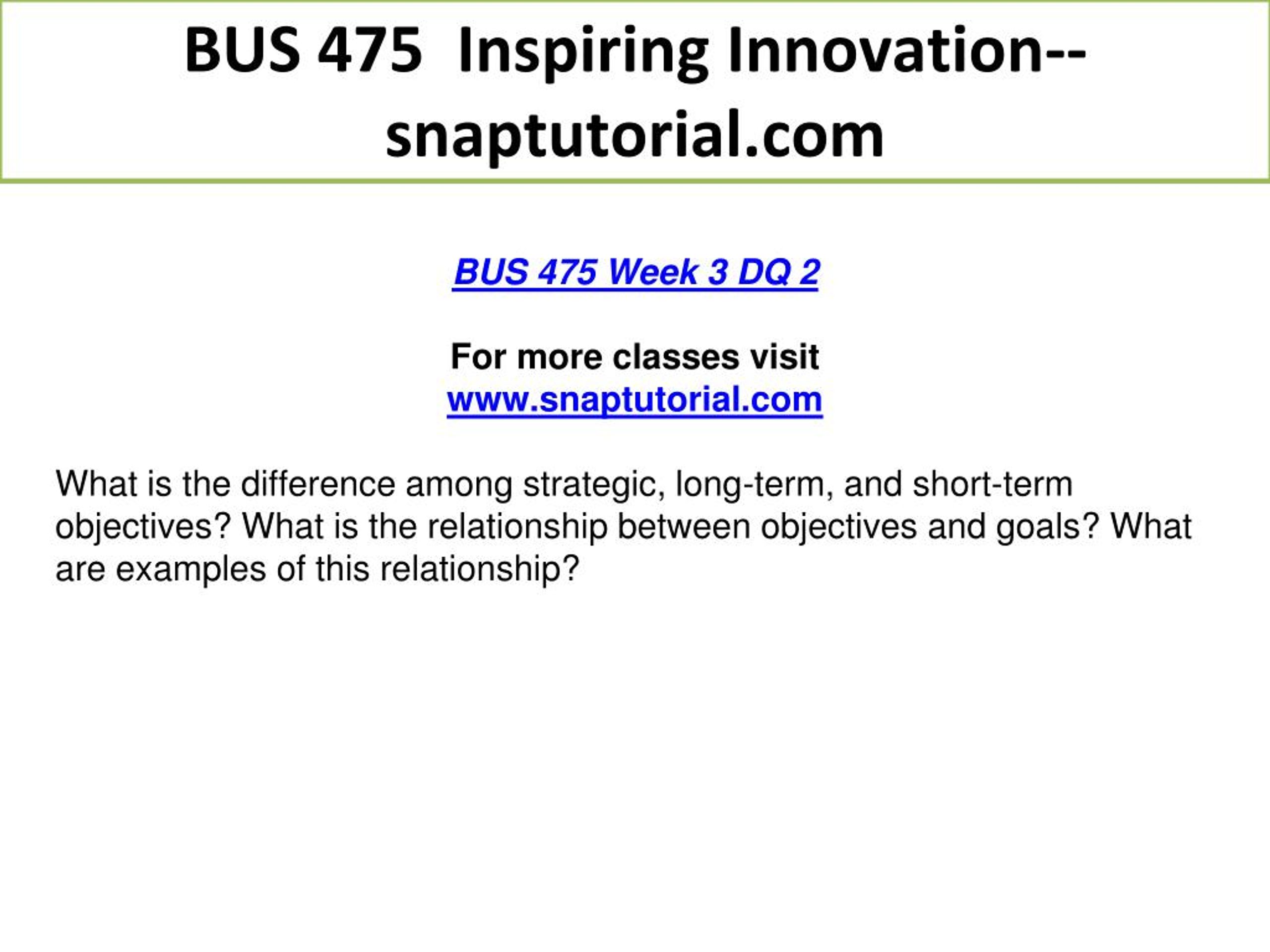 BUS 475 Inspiring Innovation--snaptutorial.com

BUS 475 Week 3 DQ 2

For more classes visit
www.snaptutorial.com

What is the difference among strategic, long-term, and short-term objectives? What is the relationship between objectives and goals? What are examples of this relationship?